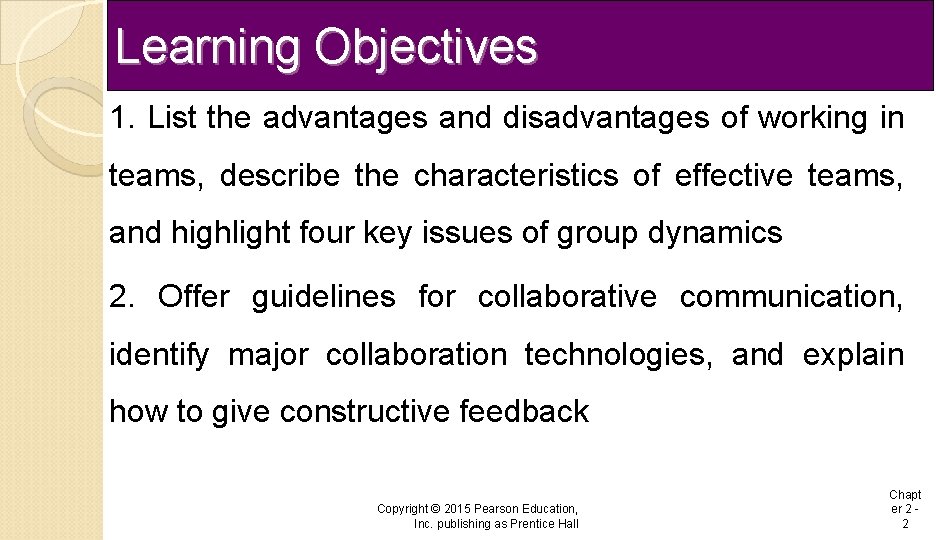 Learning Objectives

1. List the advantages and disadvantages of working in teams, describe the characteristics of effective teams, and highlight four key issues of group dynamics

2. Offer guidelines for collaborative communication, identify major collaboration technologies, and explain how to give constructive feedback

Copyright © 2015 Pearson Education, Inc. publishing as Prentice Hall

Chapter 2 - 2